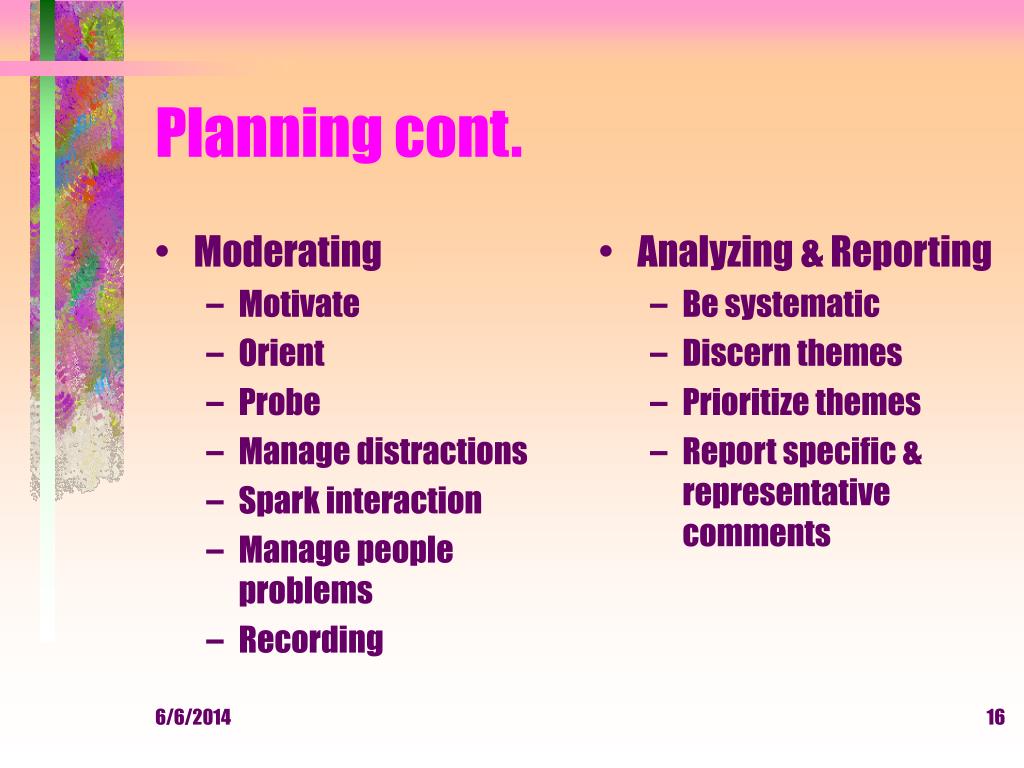 Planning cont.

• Moderating
– Motivate
– Orient
– Probe
– Manage distractions
– Spark interaction
– Manage people problems
– Recording

• Analyzing & Reporting
– Be systematic
– Discern themes
– Prioritize themes
– Report specific & representative comments

6/6/2014

16